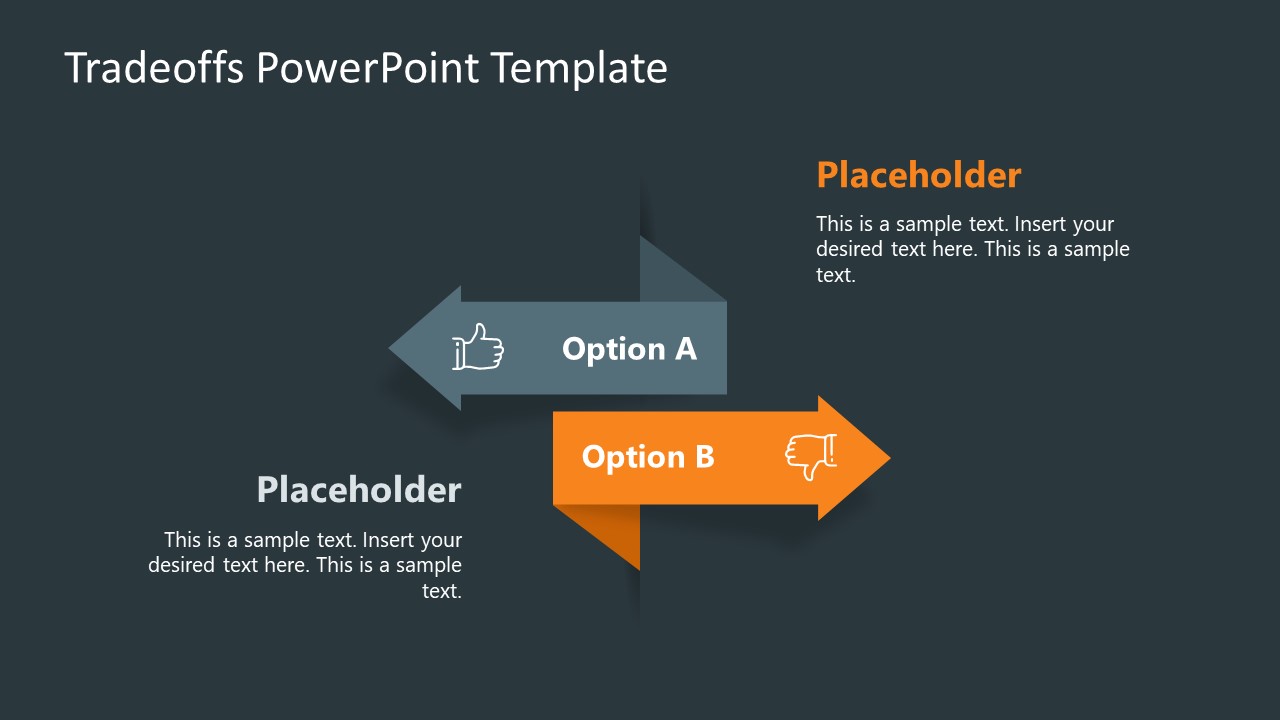 Tradeoffs PowerPoint Template

Placeholder

This is a sample text. Insert your desired text here. This is a sample text.

Option A

Option B

Placeholder

This is a sample text. Insert your desired text here. This is a sample text.